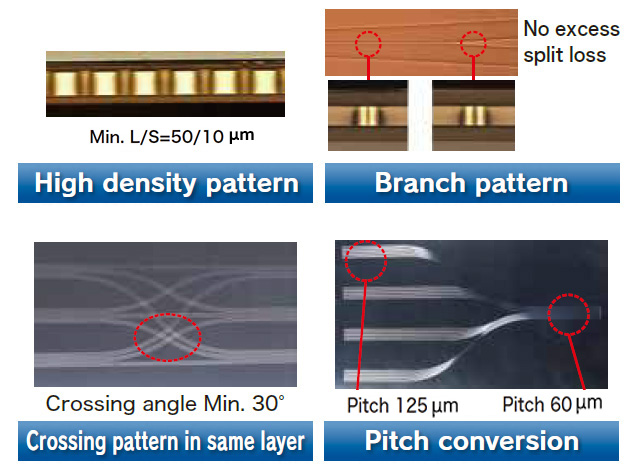 Min. L/S=50/10 μm

High density pattern

No excess split loss

Branch pattern

Crossing angle Min. 30°

Crossing pattern in same layer

Pitch 125 μm

Pitch 60 μm

Pitch conversion